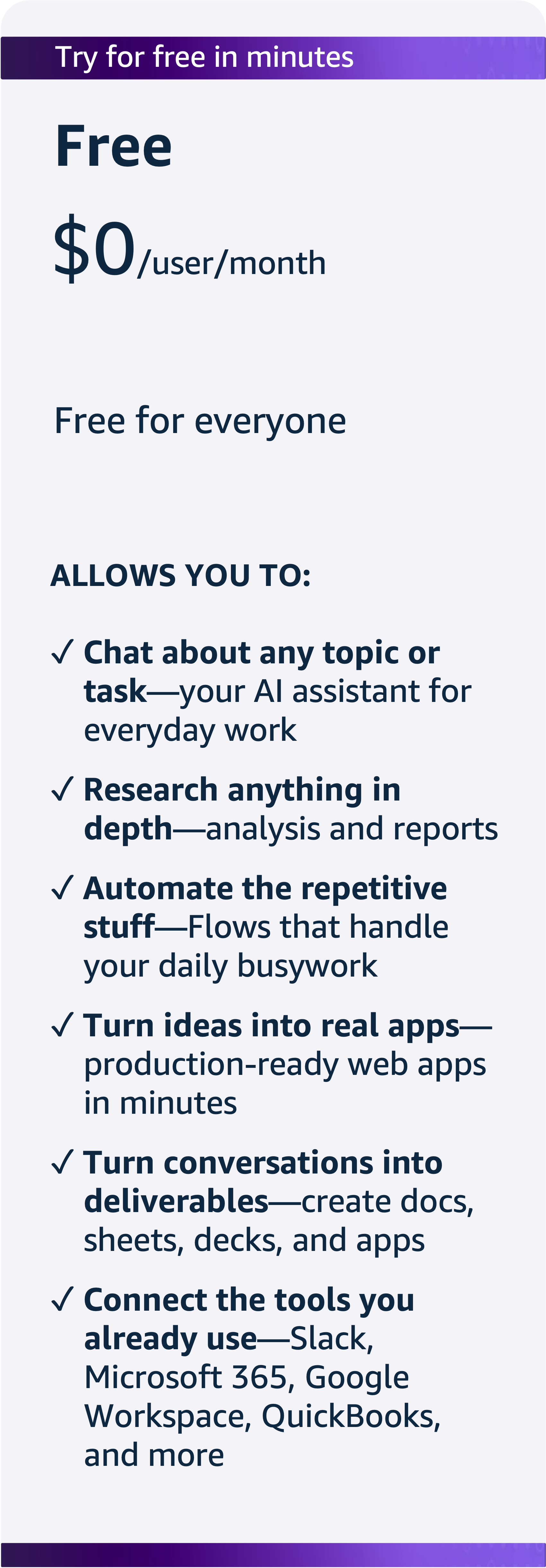 Try for free in minutes

Free

$0/user/month

Free for everyone

ALLOWS YOU TO:

✓ Chat about any topic or task—your AI assistant for everyday work

✓ Research anything in depth—analysis and reports

✓ Automate the repetitive stuff—Flows that handle your daily busywork

✓ Turn ideas into real apps—production-ready web apps in minutes

✓ Turn conversations into deliverables—create docs, sheets, decks, and apps

✓ Connect the tools you already use—Slack, Microsoft 365, Google Workspace, QuickBooks, and more